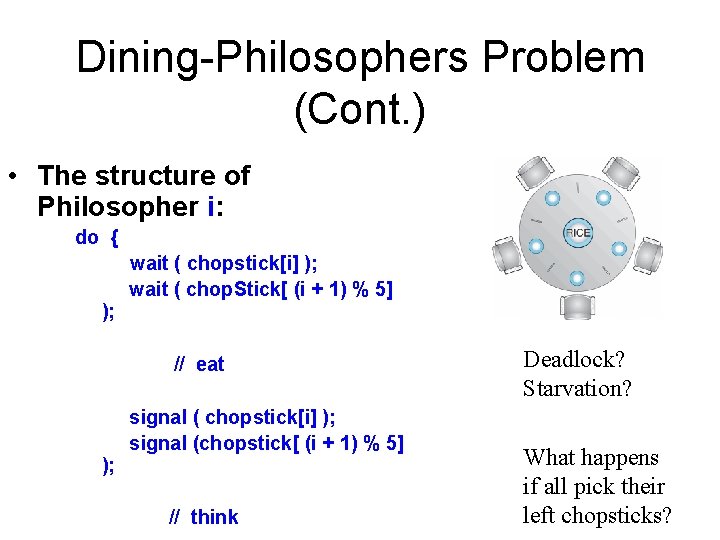 Dining-Philosophers Problem (Cont.)

• The structure of Philosopher i:

do {
wait ( chopstick[i] );
wait ( chopStick[ (i + 1) % 5]
);

// eat

signal ( chopstick[i] );
signal (chopstick[ (i + 1) % 5]
);

// think

RICE

Deadlock?
Starvation?

What happens if all pick their left chopsticks?